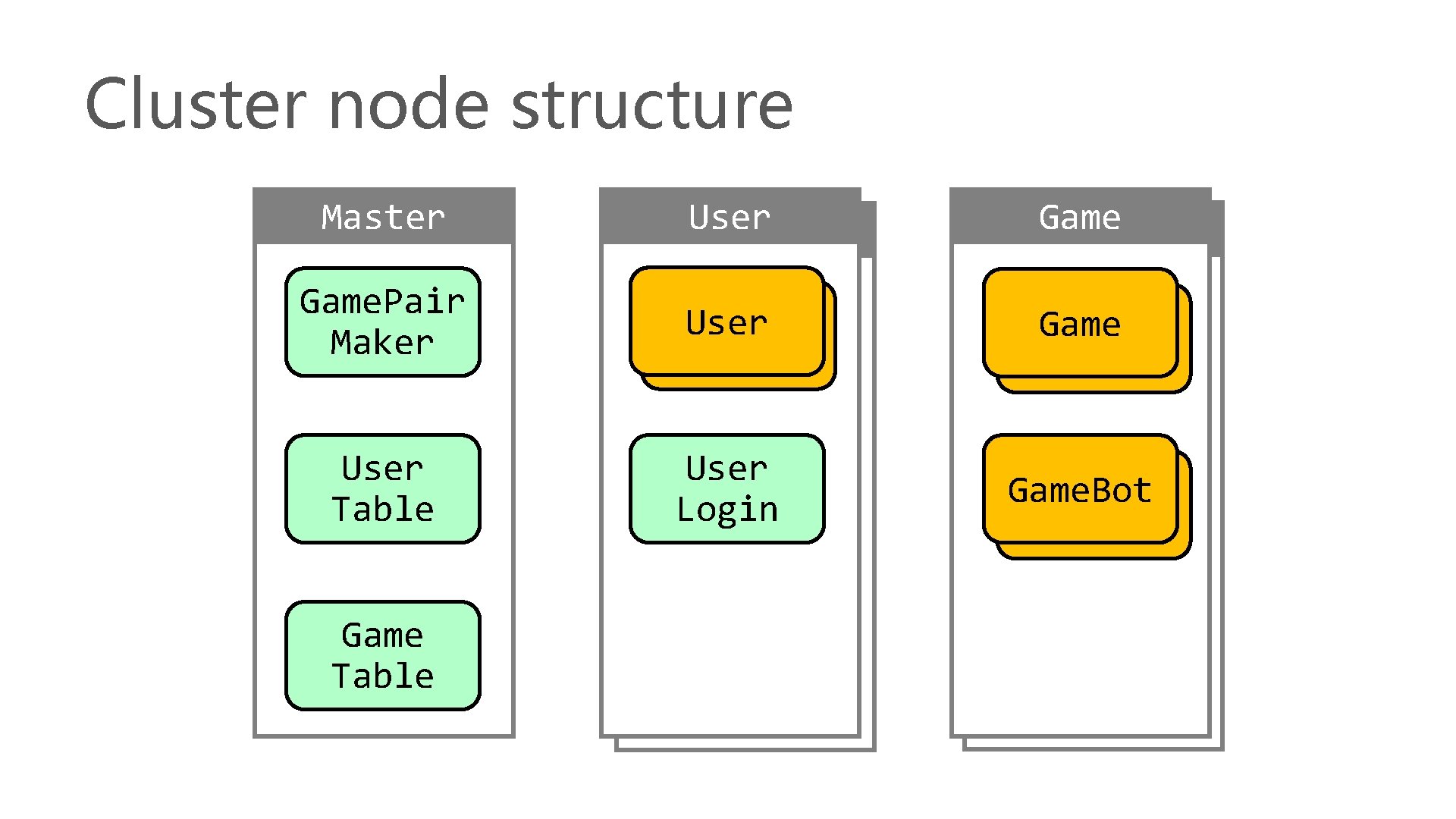 Cluster node structure

Master

GamePair Maker

User Table

Game Table

User

User

User Login

Game

Game

GameBot